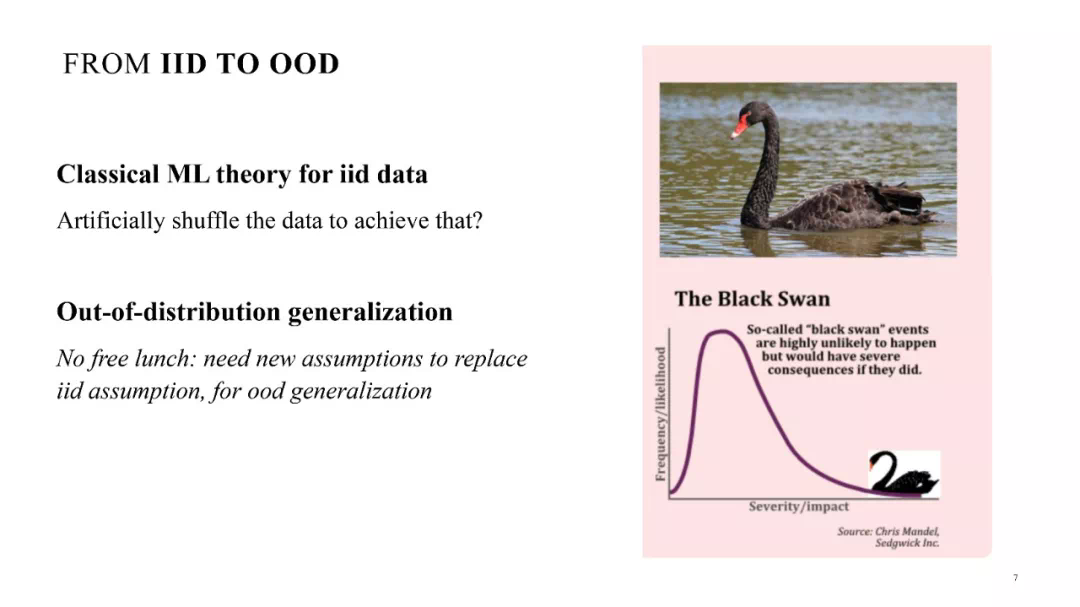 FROM IID TO OOD

Classical ML theory for iid data

Artificially shuffle the data to achieve that?

Out-of-distribution generalization

No free lunch: need new assumptions to replace iid assumption, for ood generalization

The Black Swan

So-called "black swan" events are highly unlikely to happen but would have severe consequences if they did.

Frequency/likelihood

Severity/impact

Source: Chris Mandel, Sedgwick Inc.

7